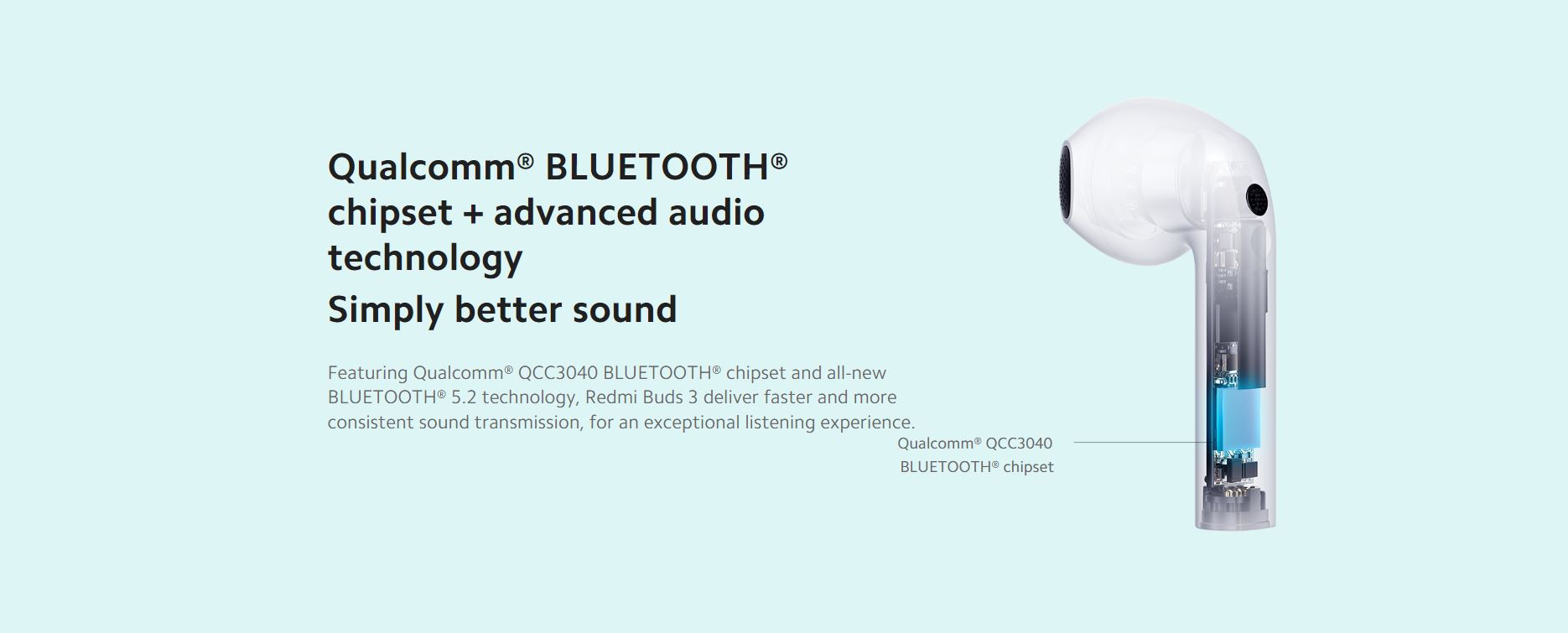 Qualcomm® BLUETOOTH® chipset + advanced audio technology

Simply better sound

Featuring Qualcomm® QCC3040 BLUETOOTH® chipset and all-new BLUETOOTH® 5.2 technology, Redmi Buds 3 deliver faster and more consistent sound transmission, for an exceptional listening experience.

Qualcomm® QCC3040 BLUETOOTH® chipset